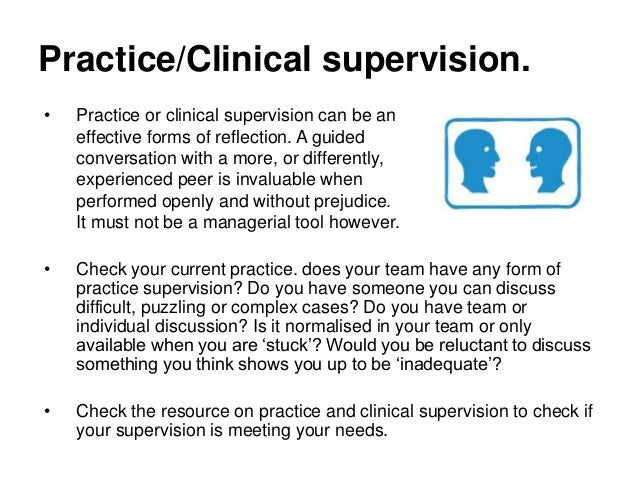 Practice/Clinical supervision.

• Practice or clinical supervision can be an effective forms of reflection. A guided conversation with a more, or differently, experienced peer is invaluable when performed openly and without prejudice. It must not be a managerial tool however.

• Check your current practice. does your team have any form of practice supervision? Do you have someone you can discuss difficult, puzzling or complex cases? Do you have team or individual discussion? Is it normalised in your team or only available when you are ‘stuck’? Would you be reluctant to discuss something you think shows you up to be ‘inadequate’?

• Check the resource on practice and clinical supervision to check if your supervision is meeting your needs.